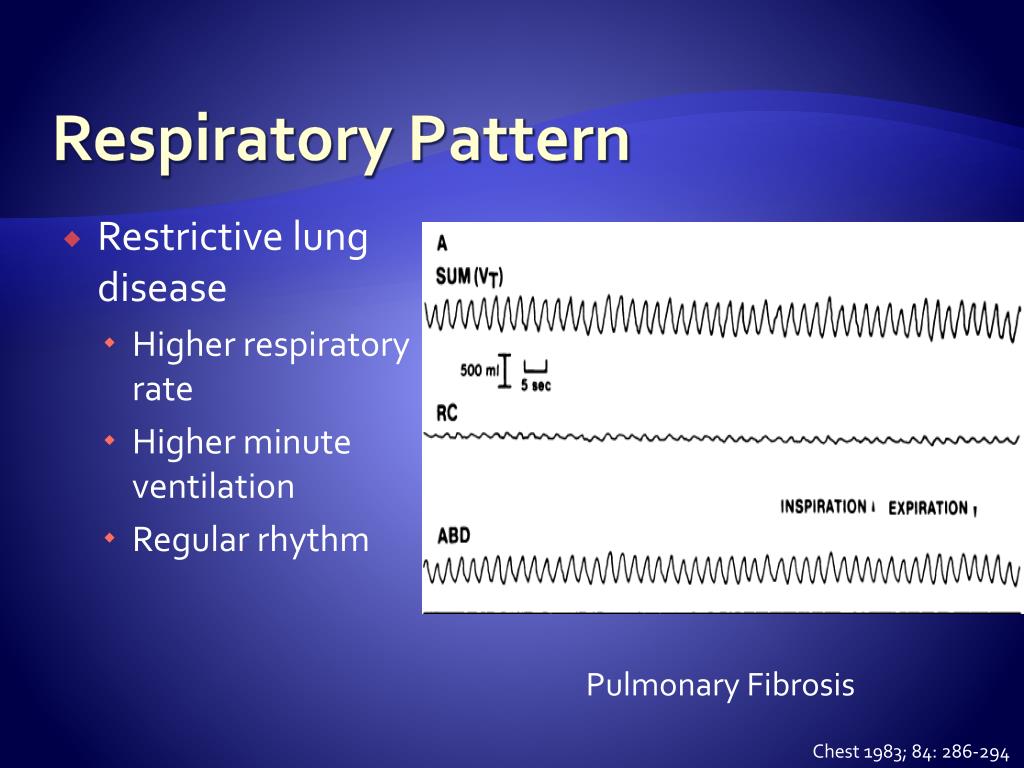 Respiratory Pattern

Restrictive lung disease

Higher respiratory rate

Higher minute ventilation

Regular rhythm

A

SUM ($V_T$)

500 ml

5 sec

RC

INSPIRATION ↓ EXPIRATION ↑

ABD

Pulmonary Fibrosis

Chest 1983; 84: 286-294